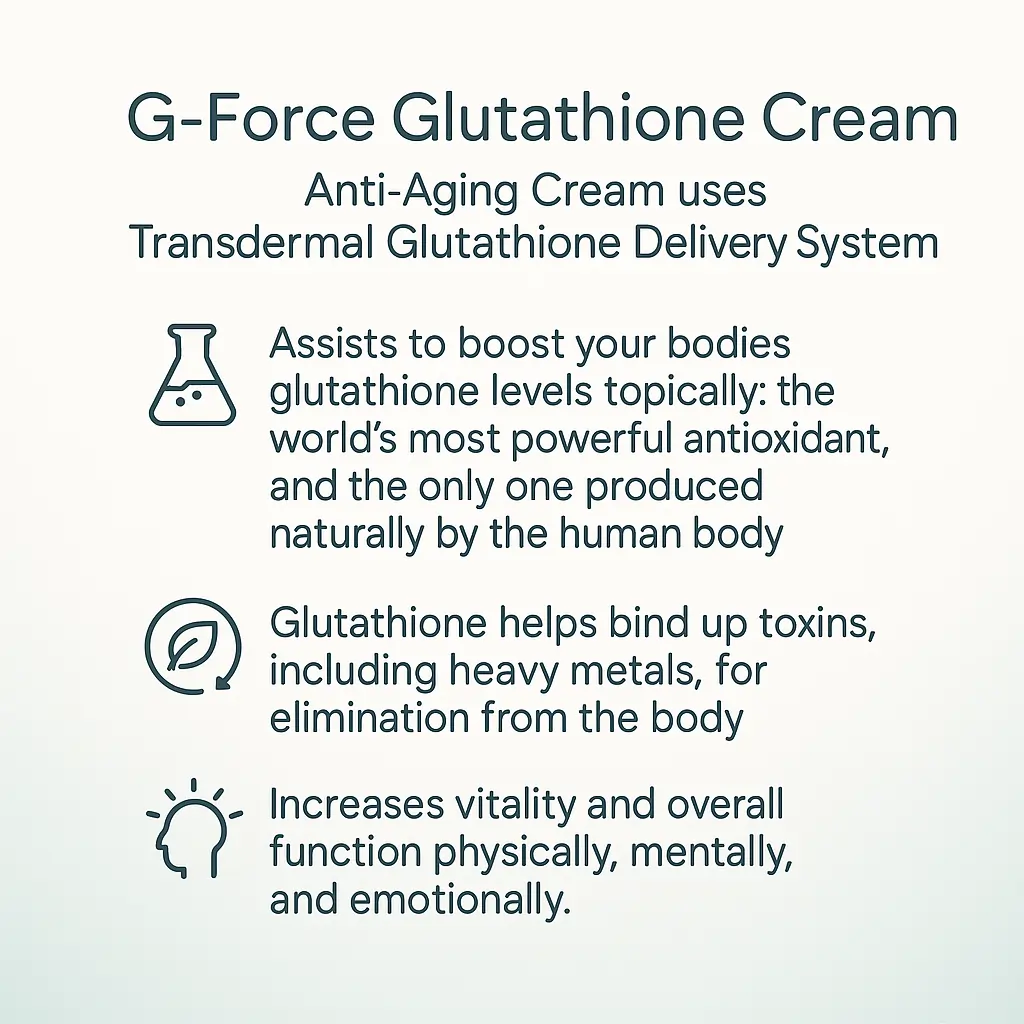 G-Force Glutathione Cream

Anti-Aging Cream uses Transdermal Glutathione Delivery System

Assists to boost your bodies glutathione levels topically: the world's most powerful antioxidant, and the only one produced naturally by the human body

Glutathione helps bind up toxins, including heavy metals, for elimination from the body

Increases vitality and overall function physically, mentally, and emotionally.